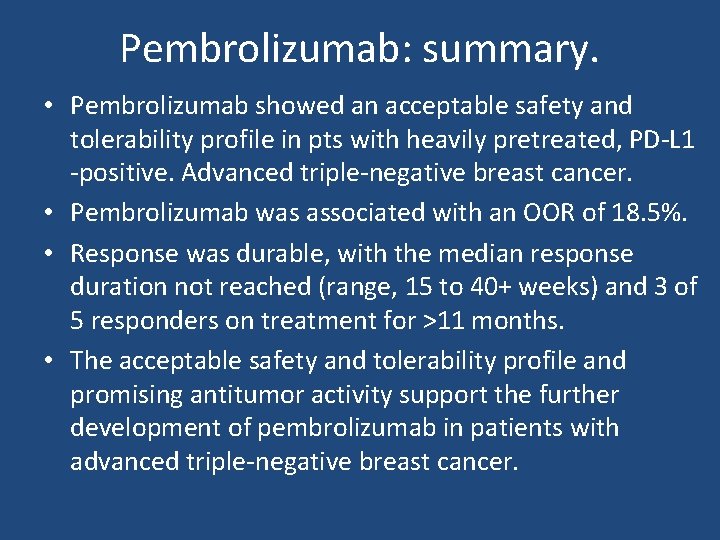 Pembrolizumab: summary.

• Pembrolizumab showed an acceptable safety and tolerability profile in pts with heavily pretreated, PD-L1 -positive. Advanced triple-negative breast cancer.

• Pembrolizumab was associated with an OOR of 18.5%.

• Response was durable, with the median response duration not reached (range, 15 to 40+ weeks) and 3 of 5 responders on treatment for >11 months.

• The acceptable safety and tolerability profile and promising antitumor activity support the further development of pembrolizumab in patients with advanced triple-negative breast cancer.